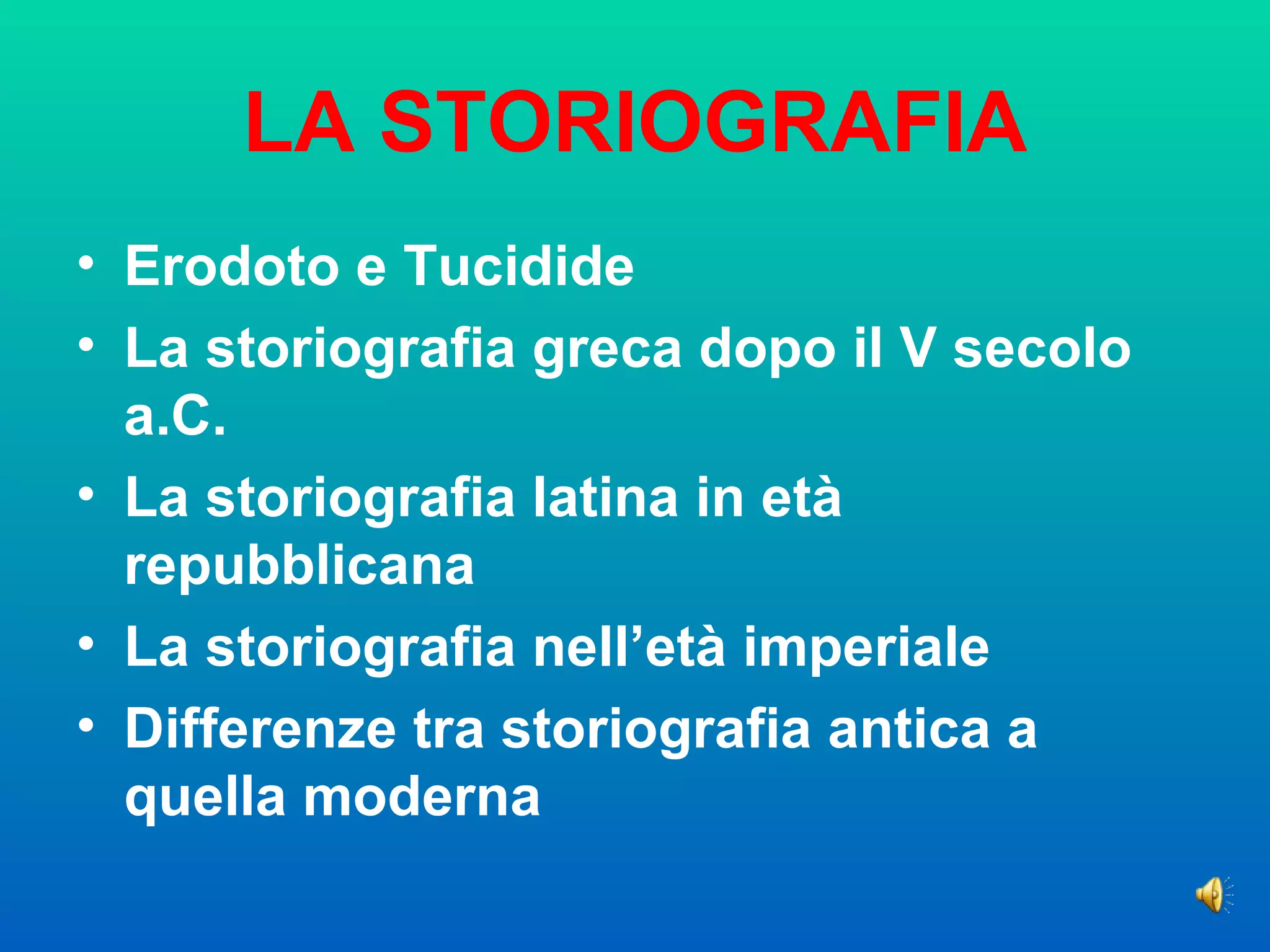 LA STORIOGRAFIA

• Erodoto e Tucidide
• La storiografia greca dopo il V secolo a.C.
• La storiografia latina in età repubblicana
• La storiografia nell’età imperiale
• Differenze tra storiografia antica a quella moderna